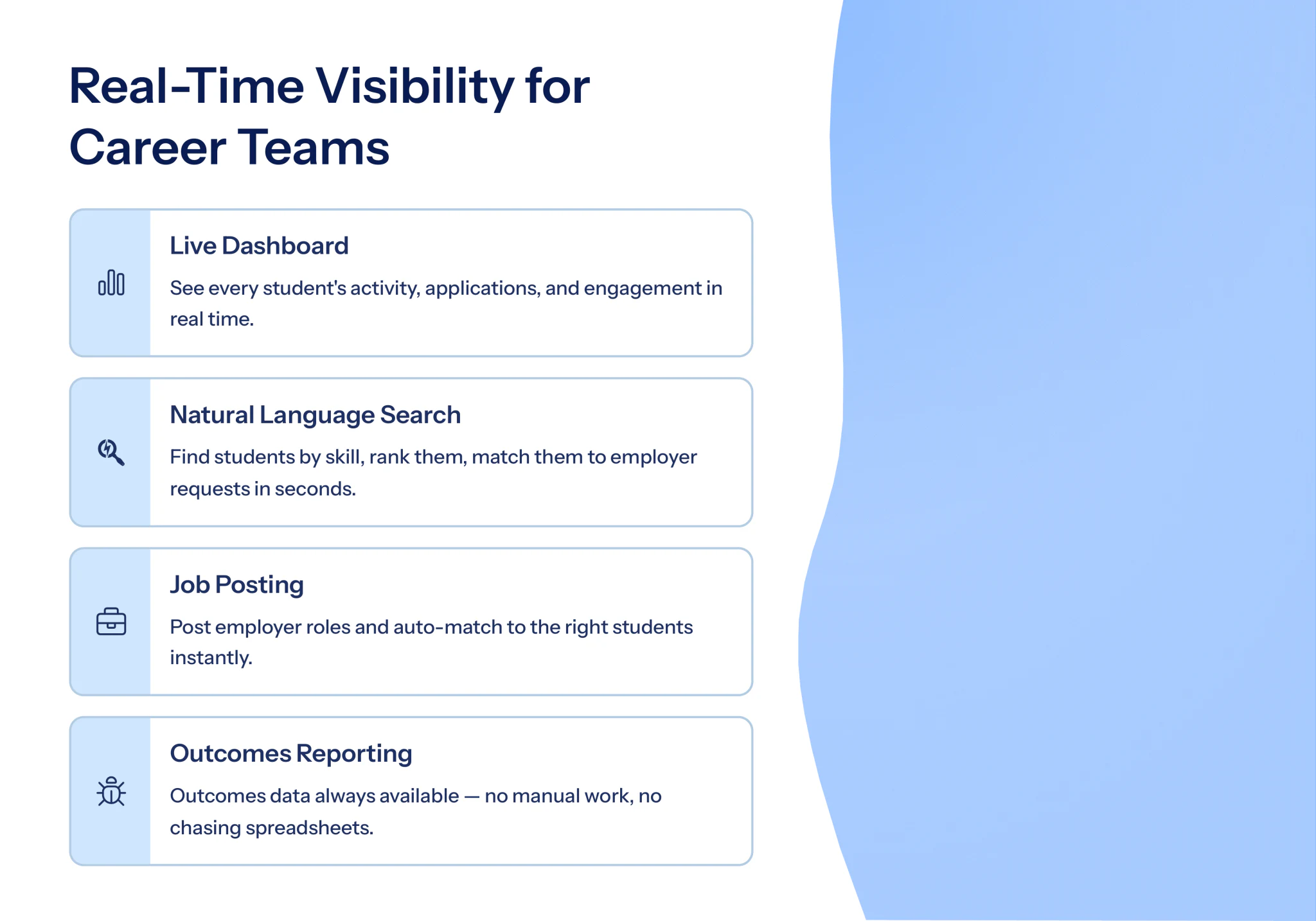 Real-Time Visibility for Career Teams

Live Dashboard

See every student's activity, applications, and engagement in real time.

Natural Language Search

Find students by skill, rank them, match them to employer requests in seconds.

Job Posting

Post employer roles and auto-match to the right students instantly.

Outcomes Reporting

Outcomes data always available — no manual work, no chasing spreadsheets.